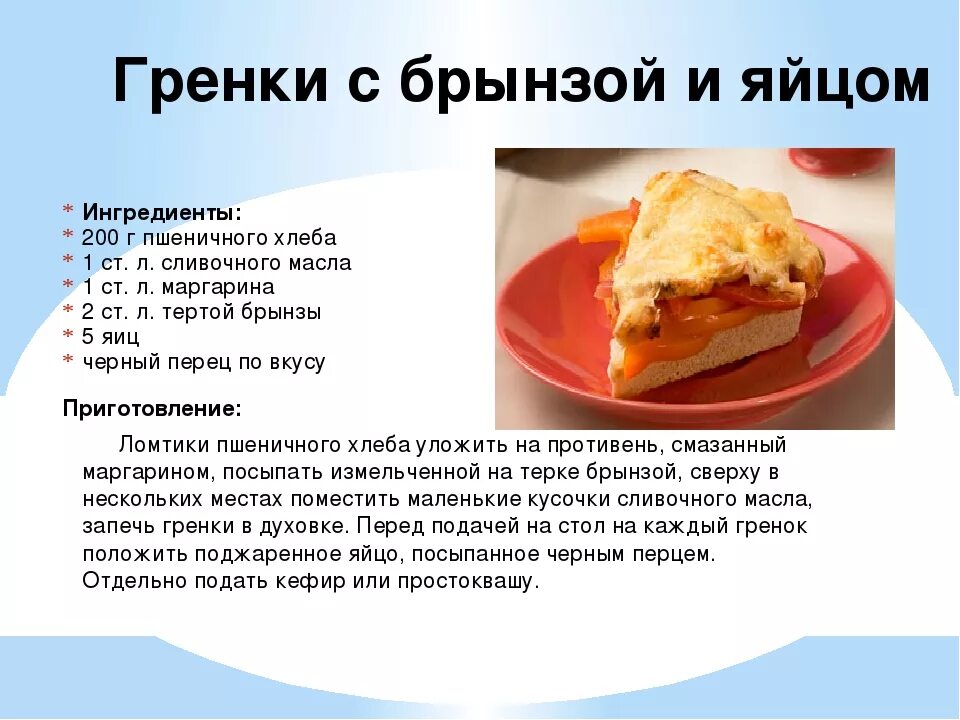 Гренки с брынзой и яйцом

* Ингредиенты:
* 200 г пшеничного хлеба
* 1 ст. л. сливочного масла
* 1 ст. л. маргарина
* 2 ст. л. тертой брынзы
* 5 яиц
* черный перец по вкусу

Приготовление:

Ломтики пшеничного хлеба уложить на противень, смазанный маргарином, посыпать измельченной на терке брынзой, сверху в нескольких местах поместить маленькие кусочки сливочного масла, запечь гренки в духовке. Перед подачей на стол на каждый гренок положить поджаренное яйцо, посыпанное черным перцем. Отдельно подать кефир или простоквашу.